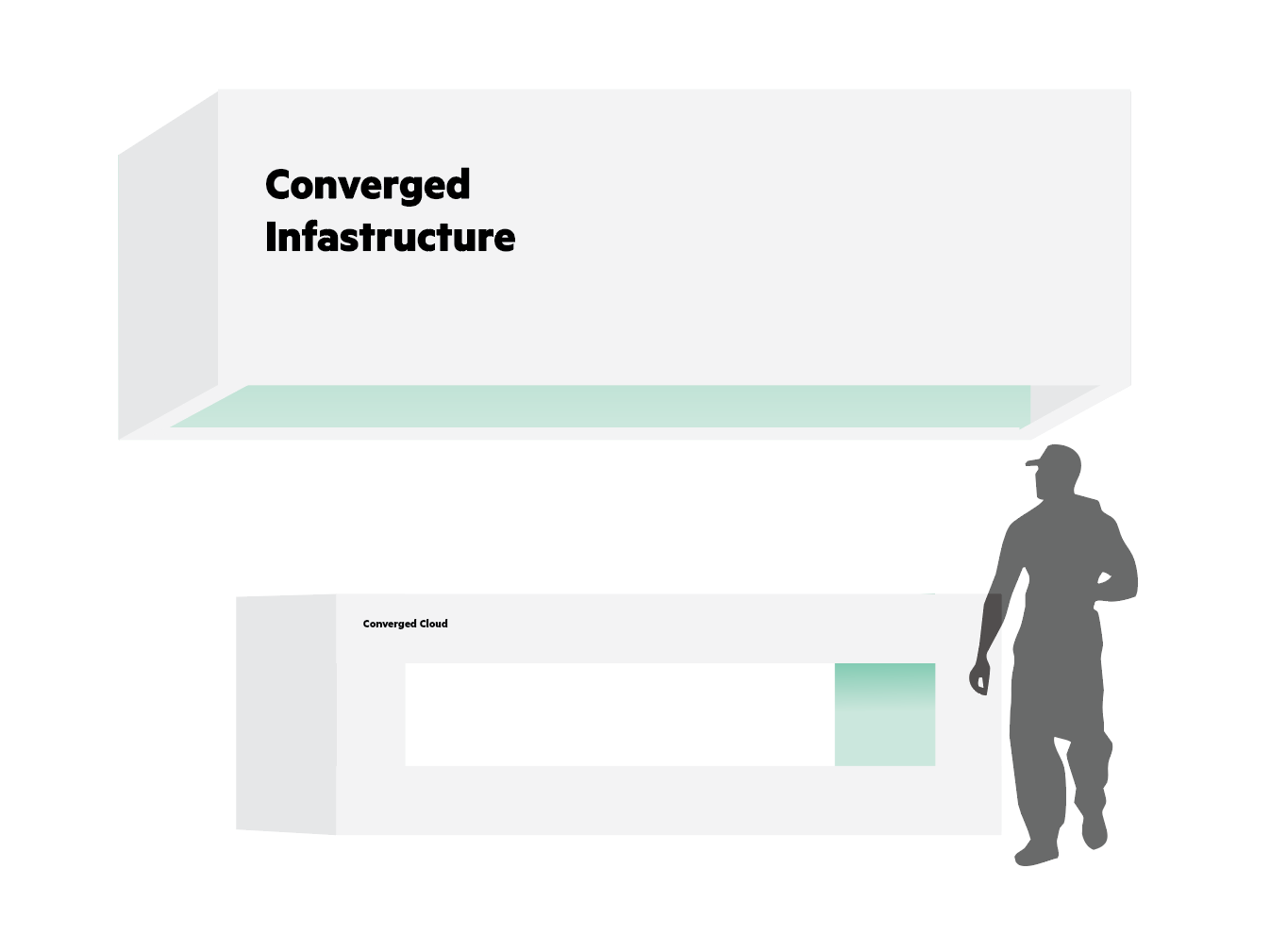 Converged Infastructure

Converged Cloud